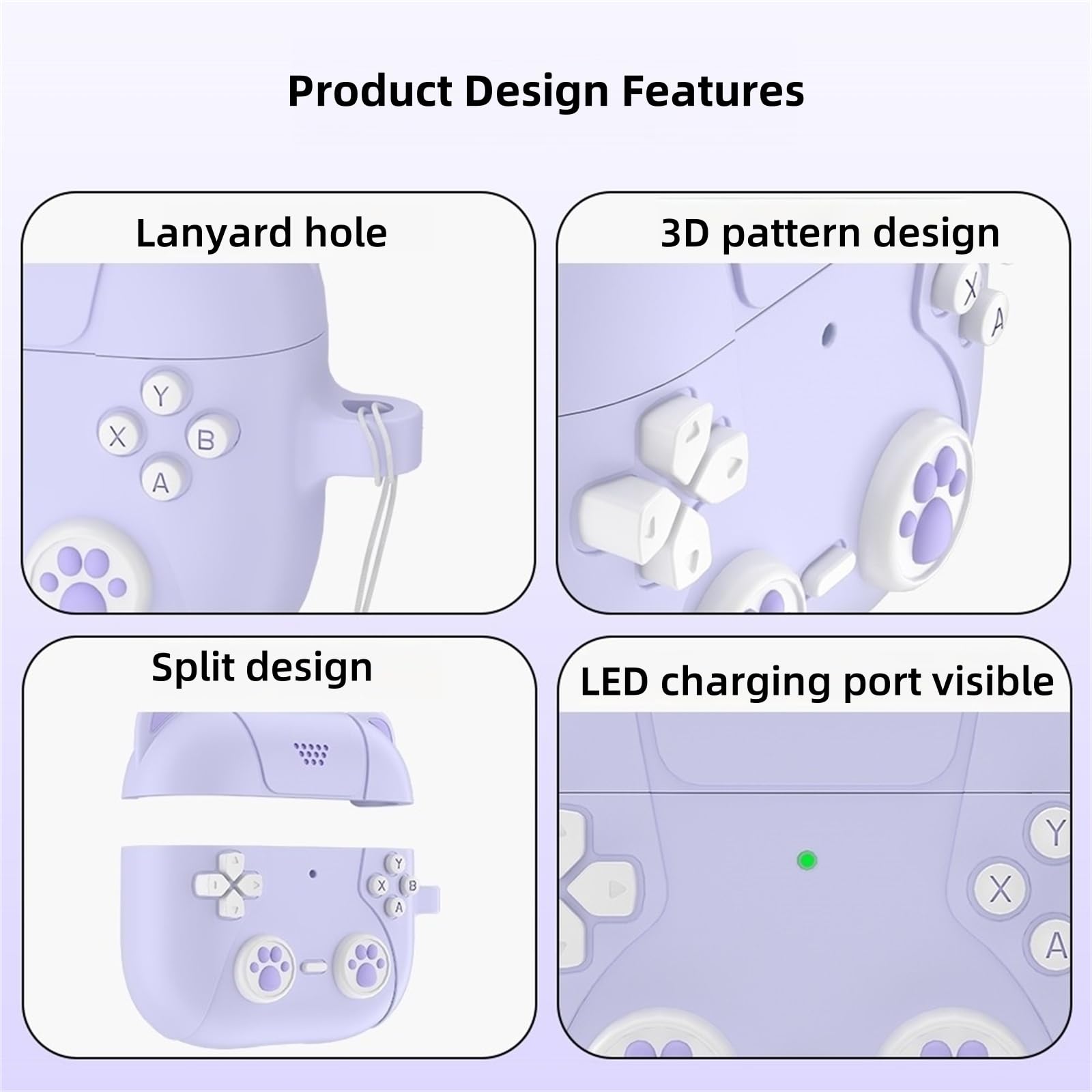 Product Design Features

Lanyard hole

Y
X
B
A

3D pattern design

X
A

Split design

Y
X
B
A

LED charging port visible

Y
X
A